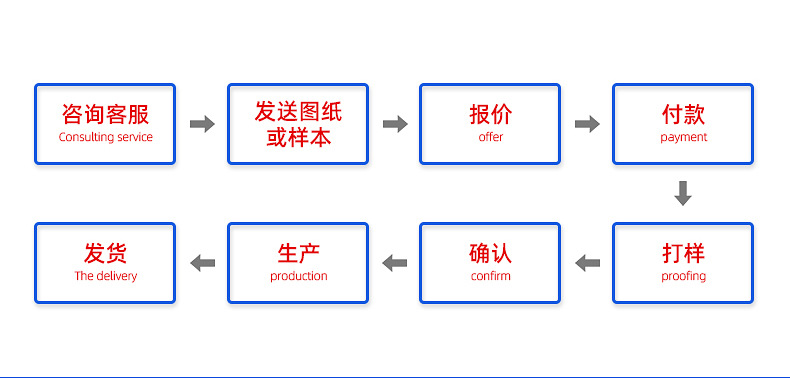 咨询客服
Consulting service

发送图纸或样本

报价
offer

付款
payment

打样
proofing

确认
confirm

生产
production

发货
The delivery